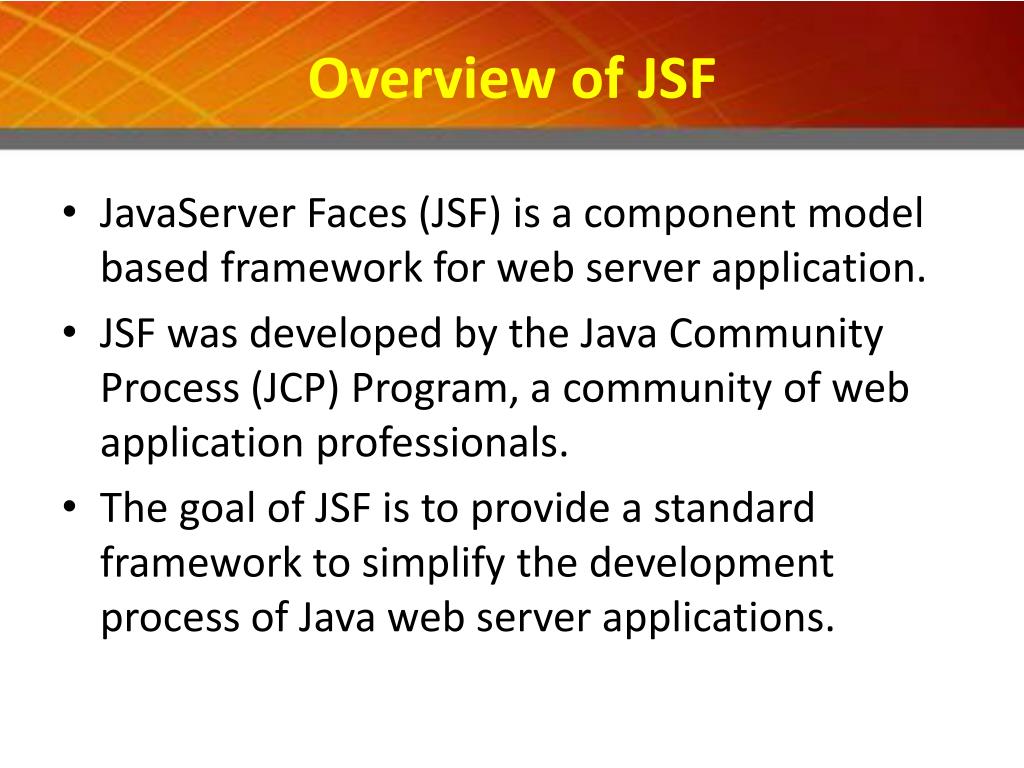 Overview of JSF

• JavaServer Faces (JSF) is a component model based framework for web server application.
• JSF was developed by the Java Community Process (JCP) Program, a community of web application professionals.
• The goal of JSF is to provide a standard framework to simplify the development process of Java web server applications.